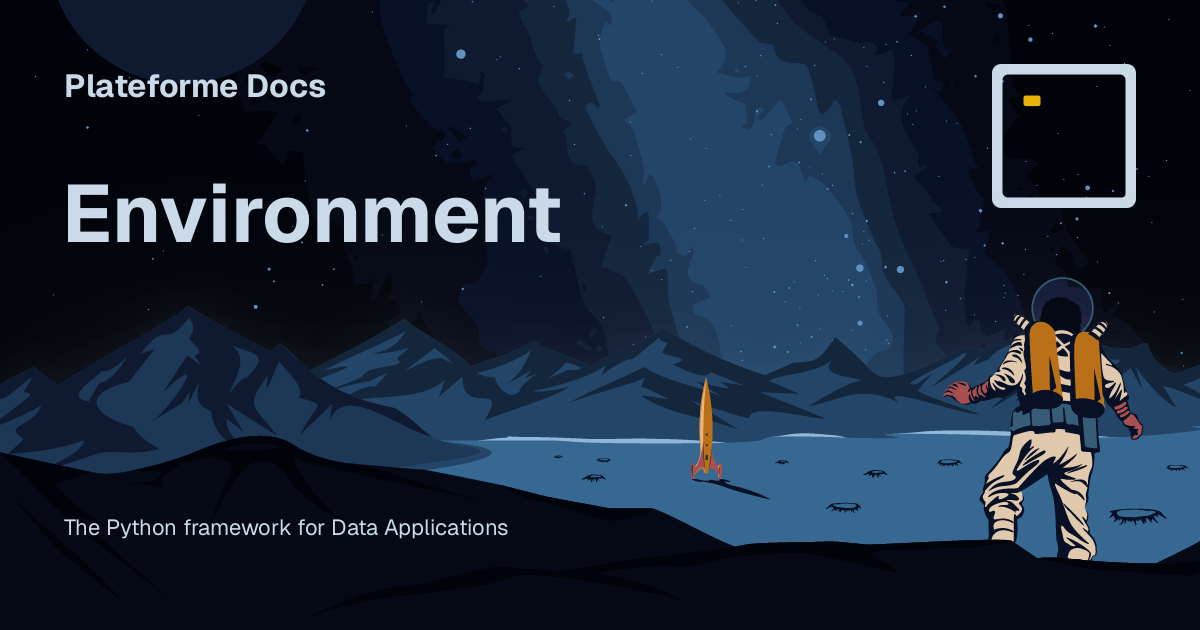 Plateforme Docs

Environment

The Python framework for Data Applications